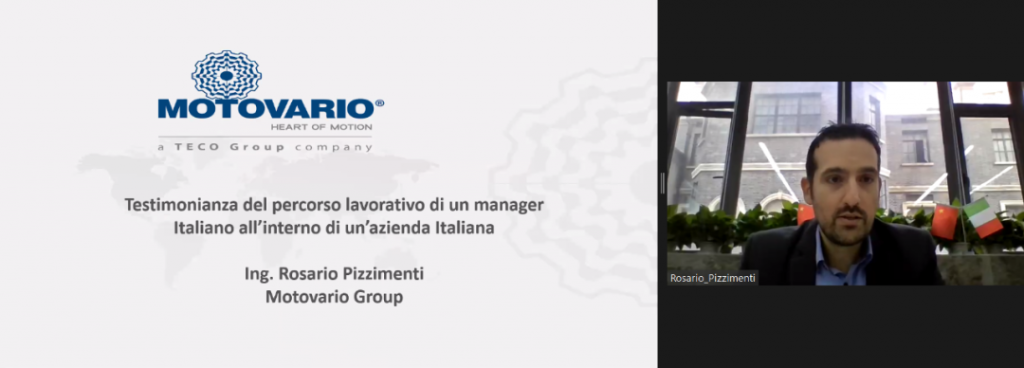 MOTOVARIO®
HEART OF MOTION
a TECO Group company

Testimonianza del percorso lavorativo di un manager Italiano all'interno di un'azienda Italiana

Ing. Rosario Pizzimenti
Motovario Group

Rosario_Pizzimenti